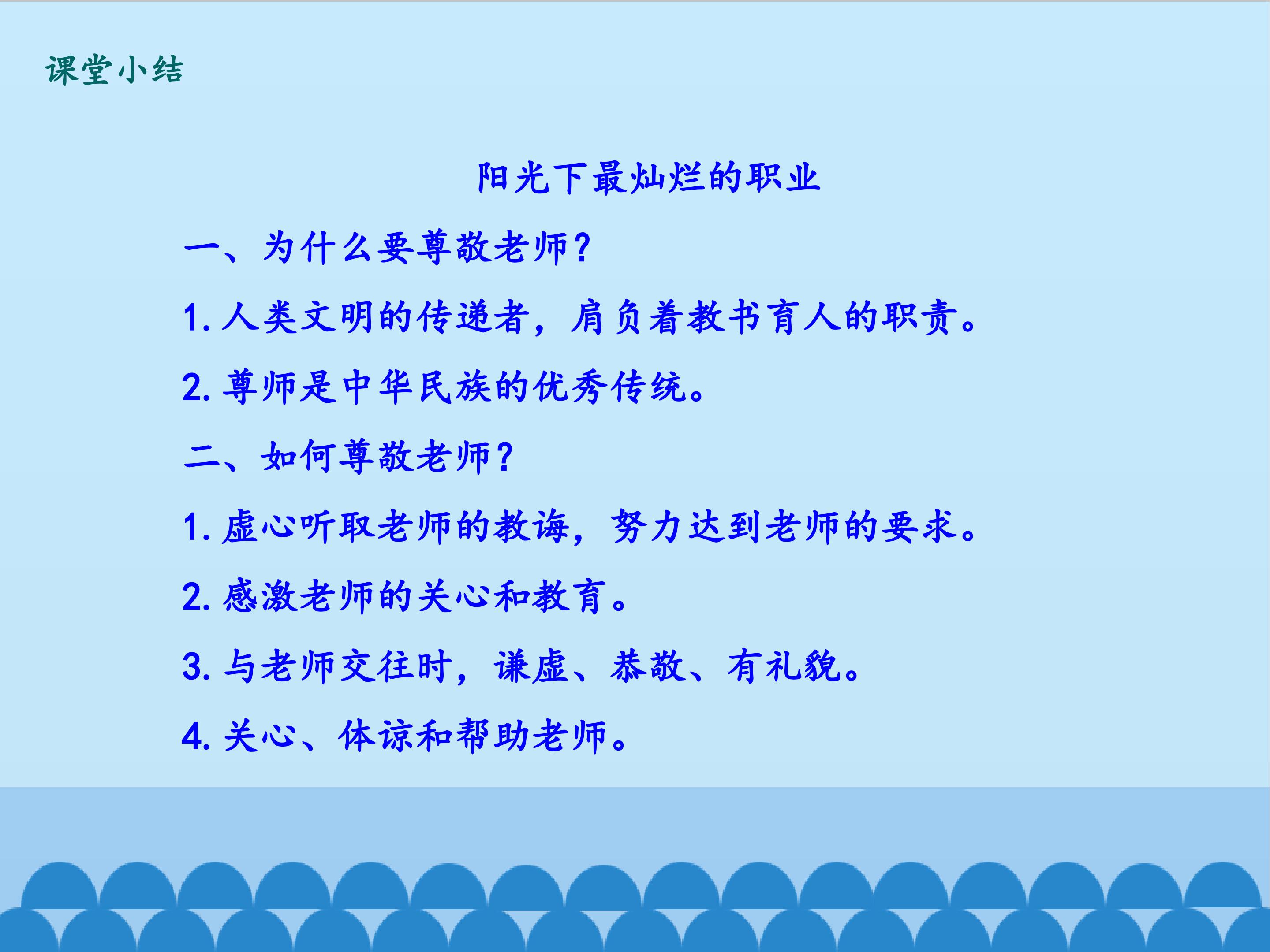 课堂小结

阳光下最灿烂的职业

一、为什么要尊敬老师？

1. 人类文明的传递者，肩负着教书育人的职责。

2. 尊师是中华民族的优秀传统。

二、如何尊敬老师？

1. 虚心听取老师的教诲，努力达到老师的要求。

2. 感激老师的关心和教育。

3. 与老师交往时，谦虚、恭敬、有礼貌。

4. 关心、体谅和帮助老师。